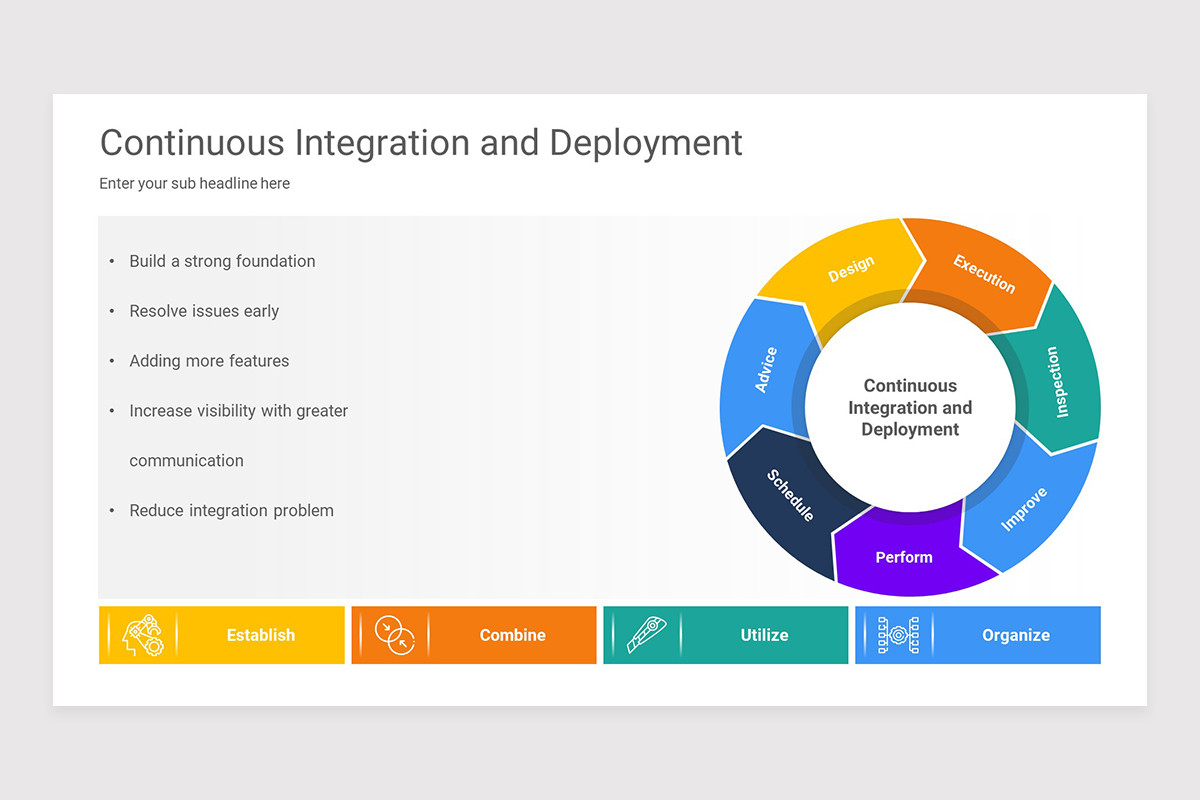 Continuous Integration and Deployment

Enter your sub headline here

• Build a strong foundation
• Resolve issues early
• Adding more features
• Increase visibility with greater communication
• Reduce integration problem

Design
Execution
Inspection
Improve
Perform
Schedule
Advice

Continuous Integration and Deployment

Establish
Combine
Utilize
Organize